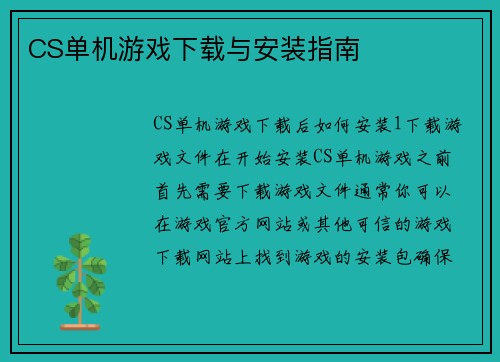 CS单机游戏下载与安装指南

CS单机游戏下载后如何安装1下载游戏文件在开始安装CS单机游戏之前首先需要下载游戏文件通常你可以在游戏官方网站或其他可信的游戏下载网站上找到游戏的安装包确保